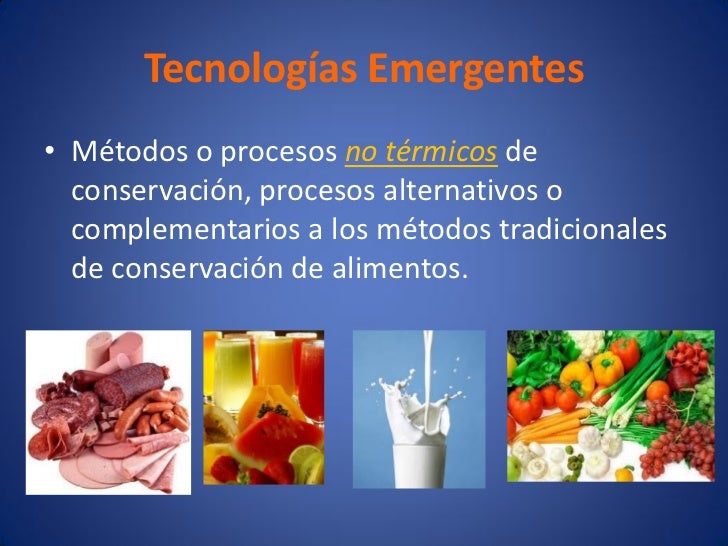 Tecnologías Emergentes

• Métodos o procesos no térmicos de conservación, procesos alternativos o complementarios a los métodos tradicionales de conservación de alimentos.